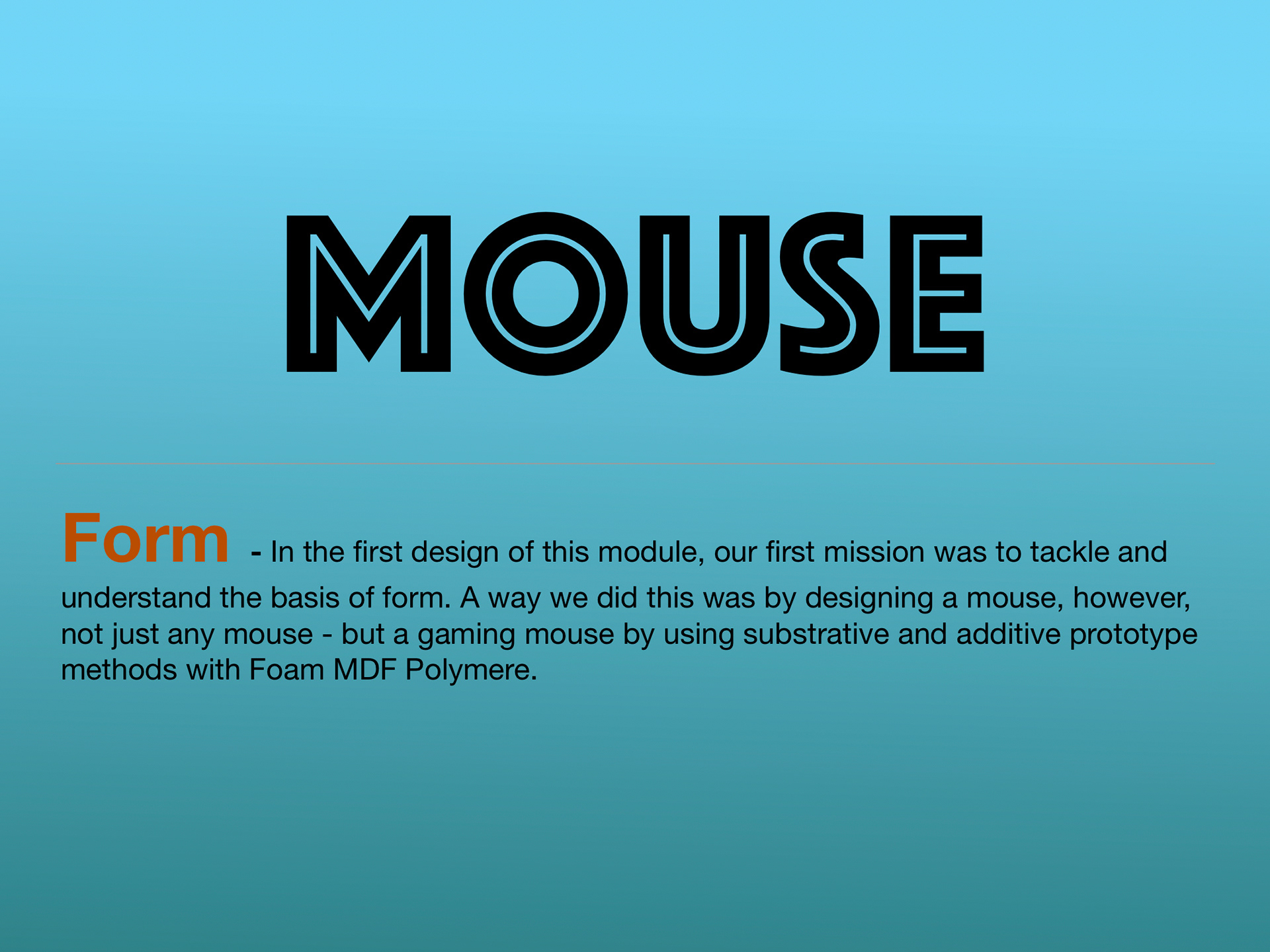 MOUSE

Form - In the first design of this module, our first mission was to tackle and understand the basis of form. A way we did this was by designing a mouse, however, not just any mouse - but a gaming mouse by using substrative and additive prototype methods with Foam MDF Polymere.